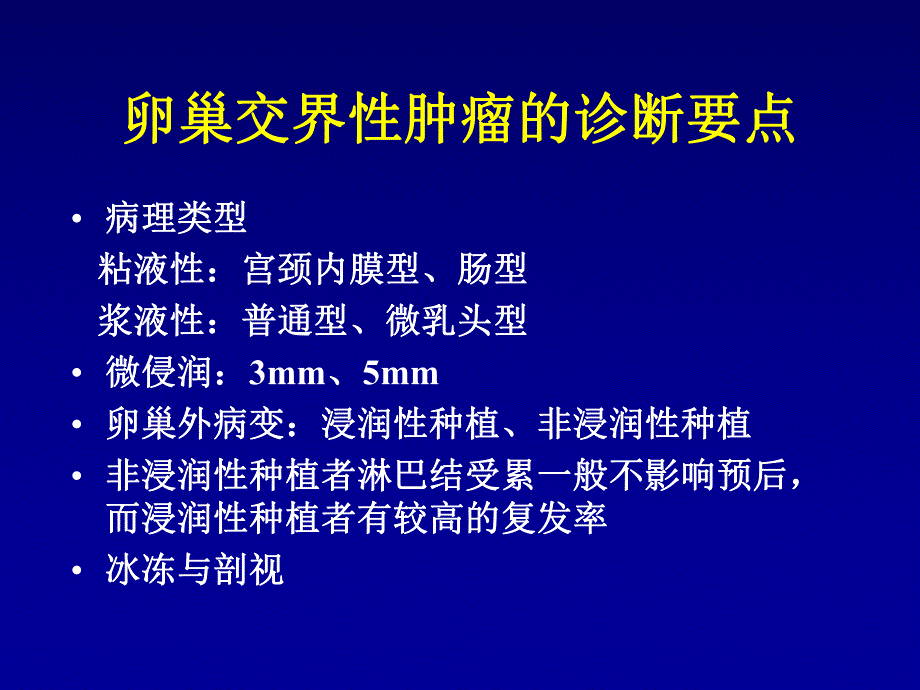 卵巢交界性肿瘤的诊断要点

• 病理类型
粘液性：宫颈内膜型、肠型
浆液性：普通型、微乳头型
• 微侵润：3mm、5mm
• 卵巢外病变：浸润性种植、非浸润性种植
• 非浸润性种植者淋巴结受累一般不影响预后，而浸润性种植者有较高的复发率
• 冰冻与剖视